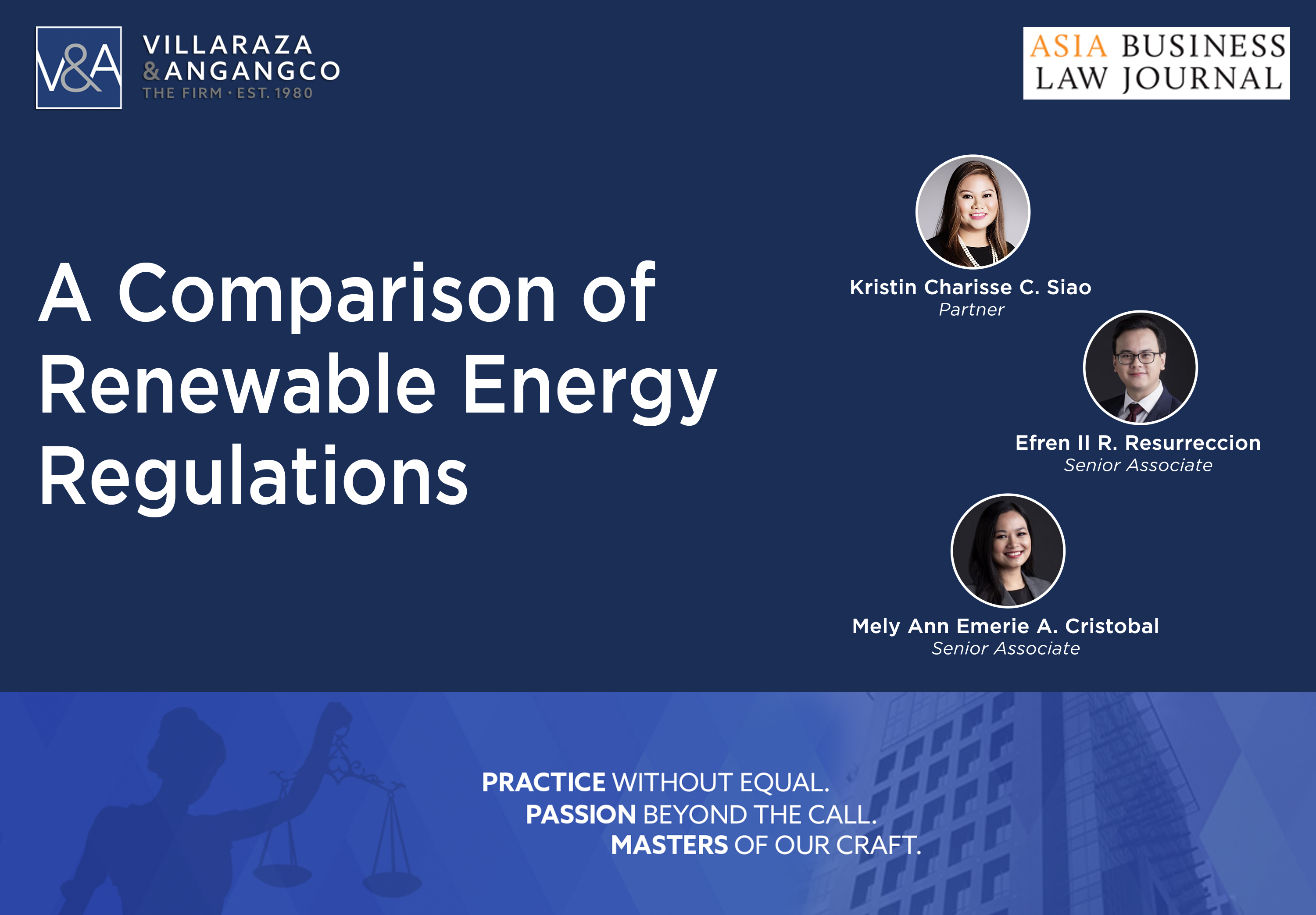 V&A VILLARAZA & ANGANGCO THE FIRM · EST. 1980

ASIA BUSINESS LAW JOURNAL

A Comparison of Renewable Energy Regulations

Kristin Charisse C. Siao
Partner

Efren II R. Resurreccion
Senior Associate

Mely Ann Emerie A. Cristobal
Senior Associate

PRACTICE WITHOUT EQUAL.
PASSION BEYOND THE CALL.
MASTERS OF OUR CRAFT.